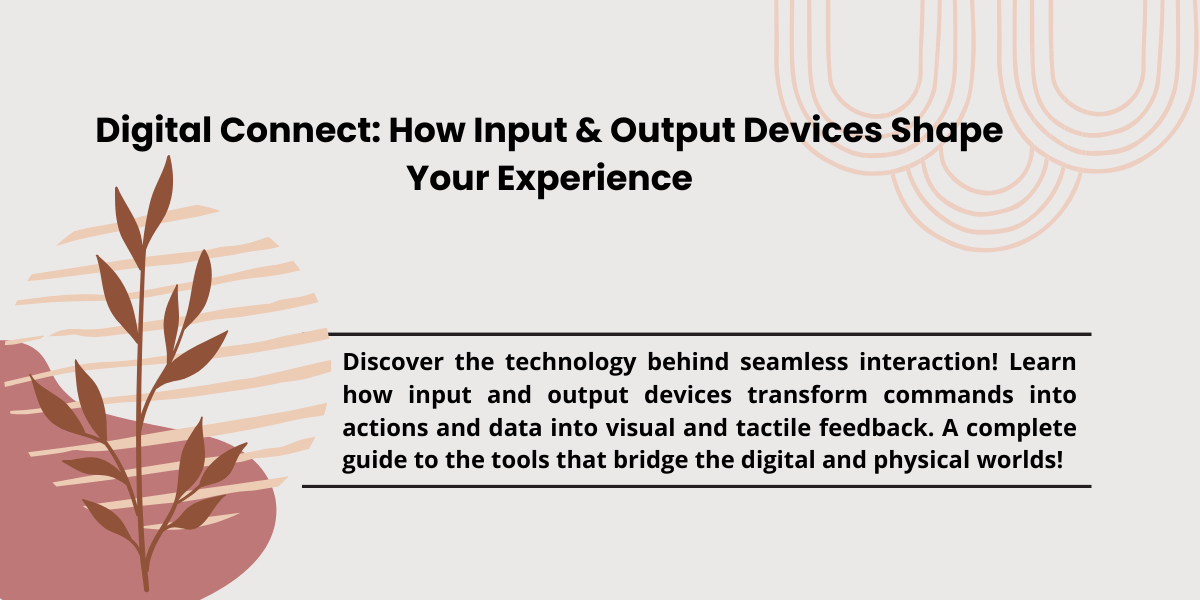 Digital Connect: How Input & Output Devices Shape Your Experience

Discover the technology behind seamless interaction! Learn how input and output devices transform commands into actions and data into visual and tactile feedback. A complete guide to the tools that bridge the digital and physical worlds!